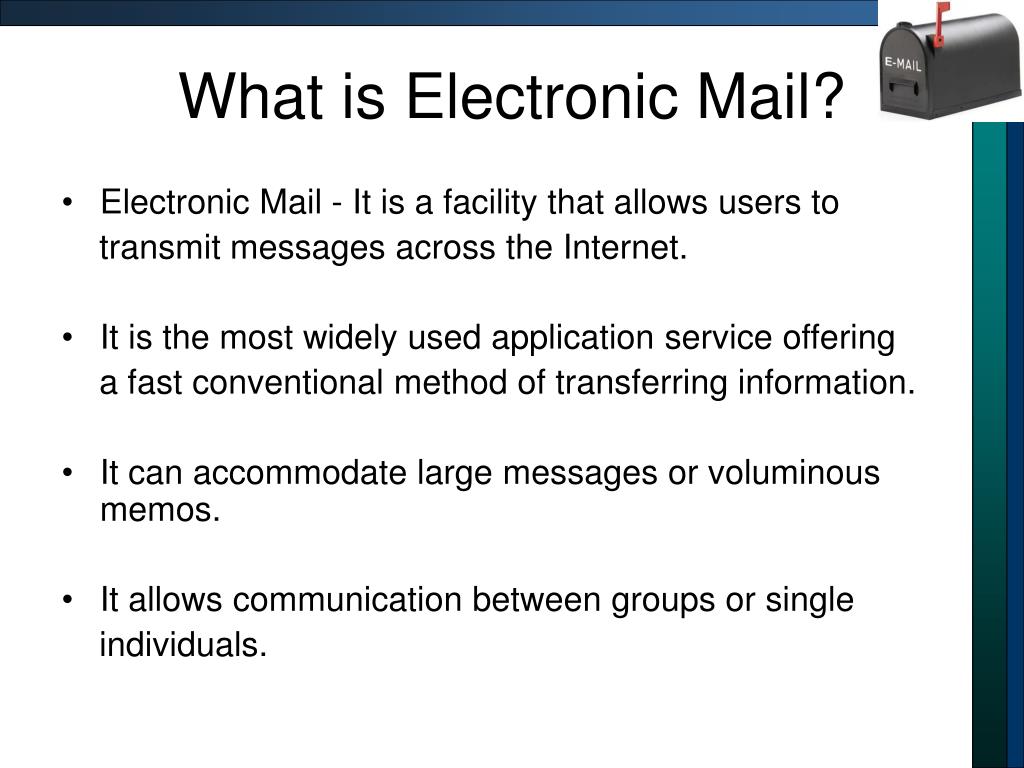 What is Electronic Mail?

E-MAIL

• Electronic Mail - It is a facility that allows users to transmit messages across the Internet.

• It is the most widely used application service offering a fast conventional method of transferring information.

• It can accommodate large messages or voluminous memos.

• It allows communication between groups or single individuals.